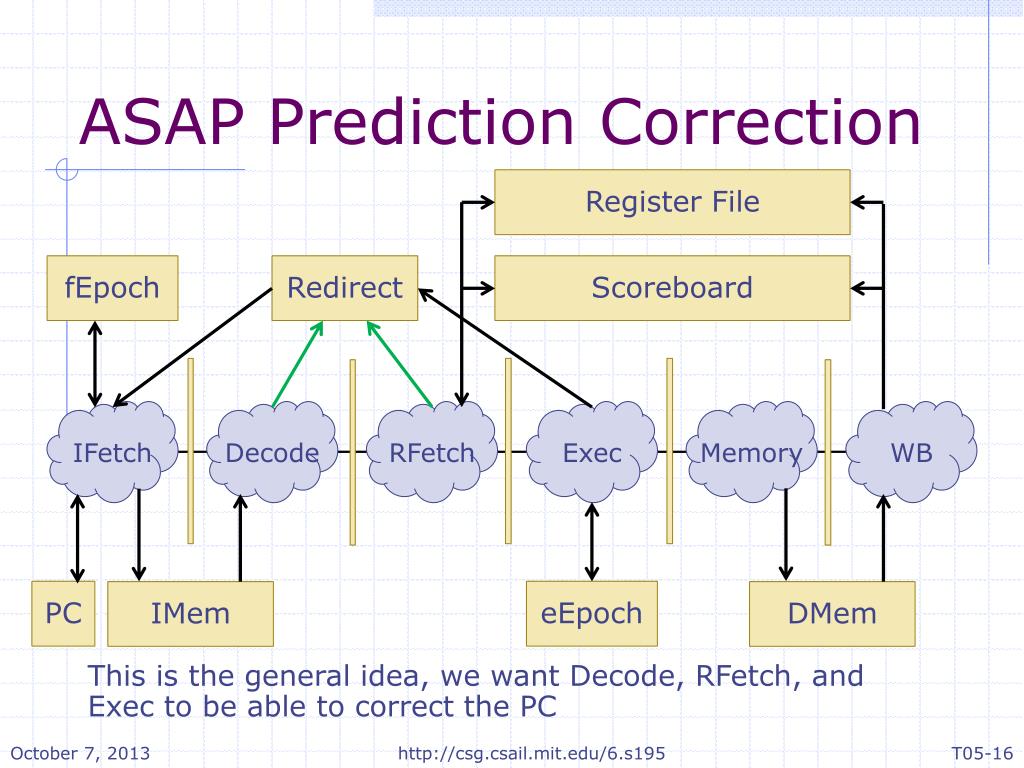 ASAP Prediction Correction

Register File

fEpoch

Redirect

Scoreboard

IFetch

Decode

RFetch

Exec

Memory

WB

PC

IMem

eEpoch

DMem

This is the general idea, we want Decode, RFetch, and Exec to be able to correct the PC

October 7, 2013

http://csg.csail.mit.edu/6.s195

T05-16